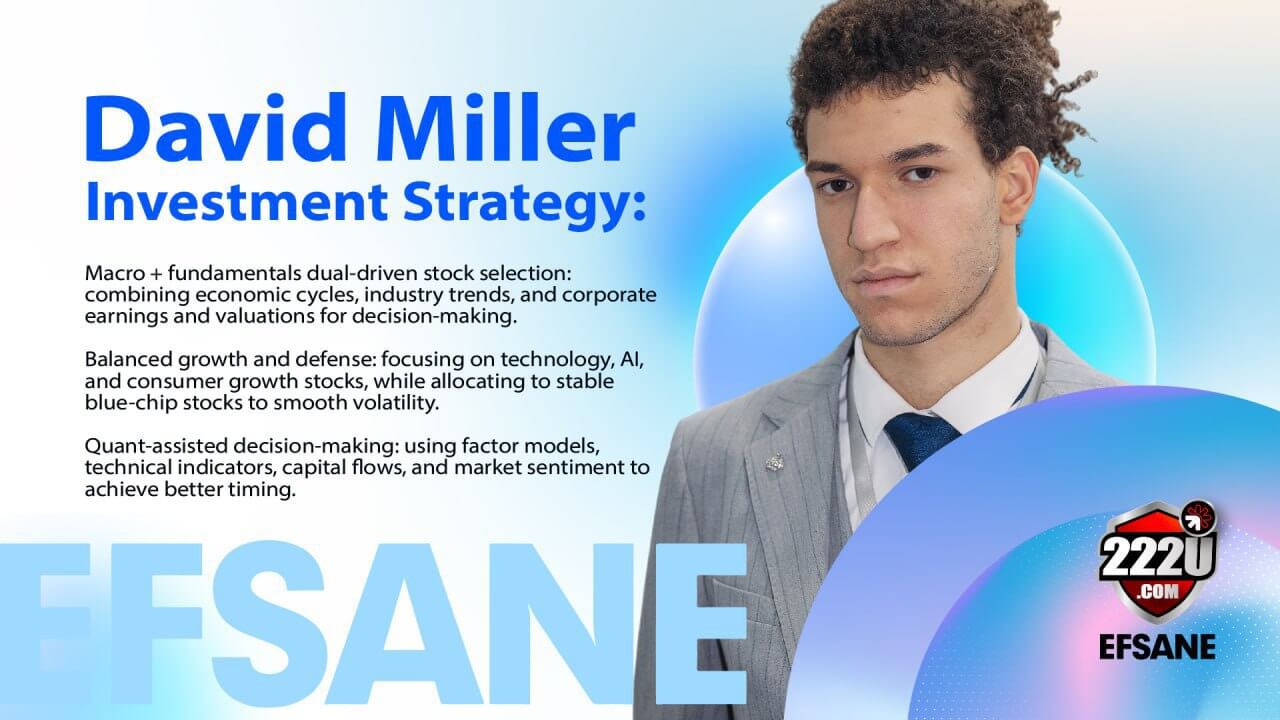 David Miller
Investment Strategy:

Macro + fundamentals dual-driven stock selection: combining economic cycles, industry trends, and corporate earnings and valuations for decision-making.

Balanced growth and defense: focusing on technology, AI, and consumer growth stocks, while allocating to stable blue-chip stocks to smooth volatility.

Quant-assisted decision-making: using factor models, technical indicators, capital flows, and market sentiment to achieve better timing.

EFSANE

222U
.COM
EFSANE